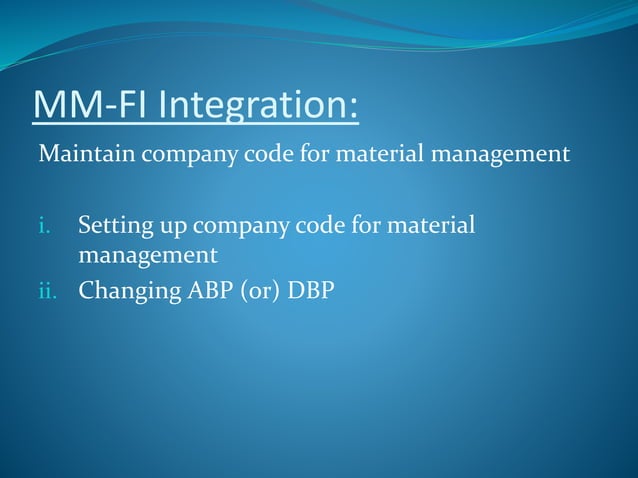 MM-FI Integration:

Maintain company code for material management

i. Setting up company code for material management
ii. Changing ABP (or) DBP